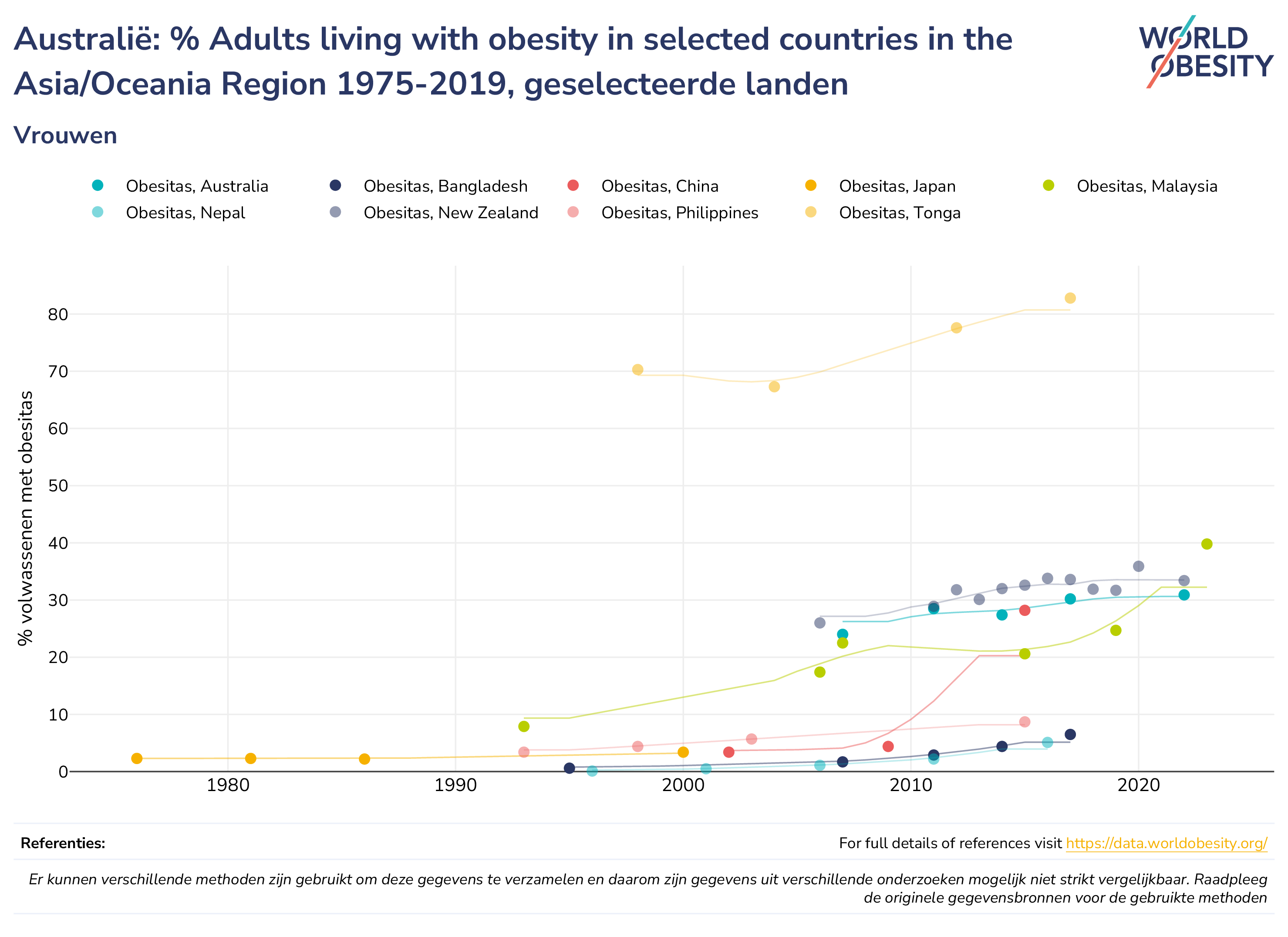 Australië: % Adults living with obesity in selected countries in the Asia/Oceania Region 1975-2019, geselecteerde landen

WORLD OBESITY

Vrouwen

Obesitas, Australia
Obesitas, Bangladesh
Obesitas, China
Obesitas, Japan
Obesitas, Malaysia
Obesitas, Nepal
Obesitas, New Zealand
Obesitas, Philippines
Obesitas, Tonga

% volwassenen met obesitas

80
70
60
50
40
30
20
10
0

1980
1990
2000
2010
2020

Referenties:

For full details of references visit https://data.worldobesity.org/

Er kunnen verschillende methoden zijn gebruikt om deze gegevens te verzamelen en daarom zijn gegevens uit verschillende onderzoeken mogelijk niet strikt vergelijkbaar. Raadpleeg de originele gegevensbronnen voor de gebruikte methoden